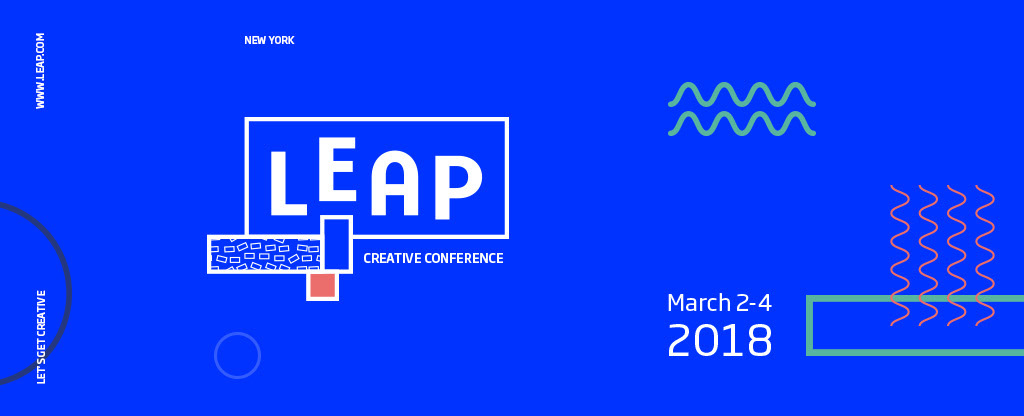 WWW.LEAP.COM

NEW YORK

LEAP

CREATIVE CONFERENCE

LET'SGET CREATIVE

March 2-4
2018